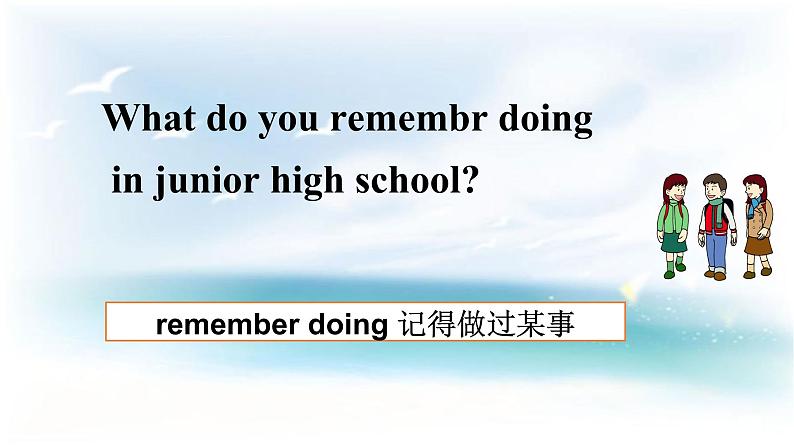 What do you remembr doing in junior high school?

remember doing 记得做过某事